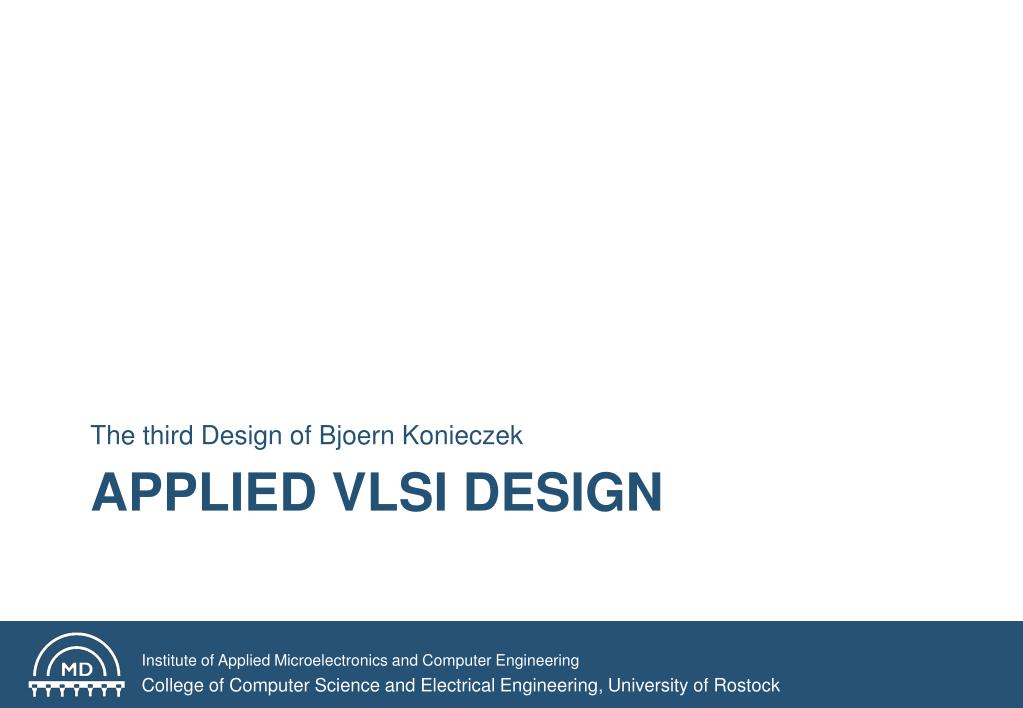 The third Design of Bjoern Konieczek

APPLIED VLSI DESIGN

MD

Institute of Applied Microelectronics and Computer Engineering
College of Computer Science and Electrical Engineering, University of Rostock